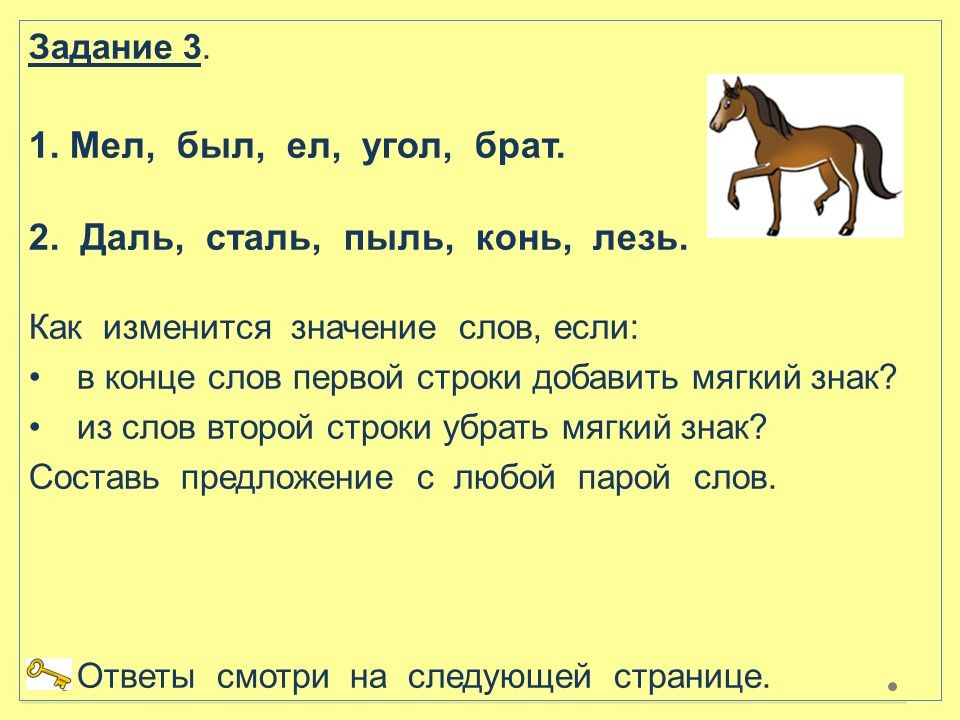 Задание 3.

1. Мел, был, ел, угол, брат.

2. Даль, сталь, пыль, конь, лезь.

Как изменится значение слов, если:
• в конце слов первой строки добавить мягкий знак?
• из слов второй строки убрать мягкий знак?
Составь предложение с любой парой слов.

Ответы смотри на следующей странице.